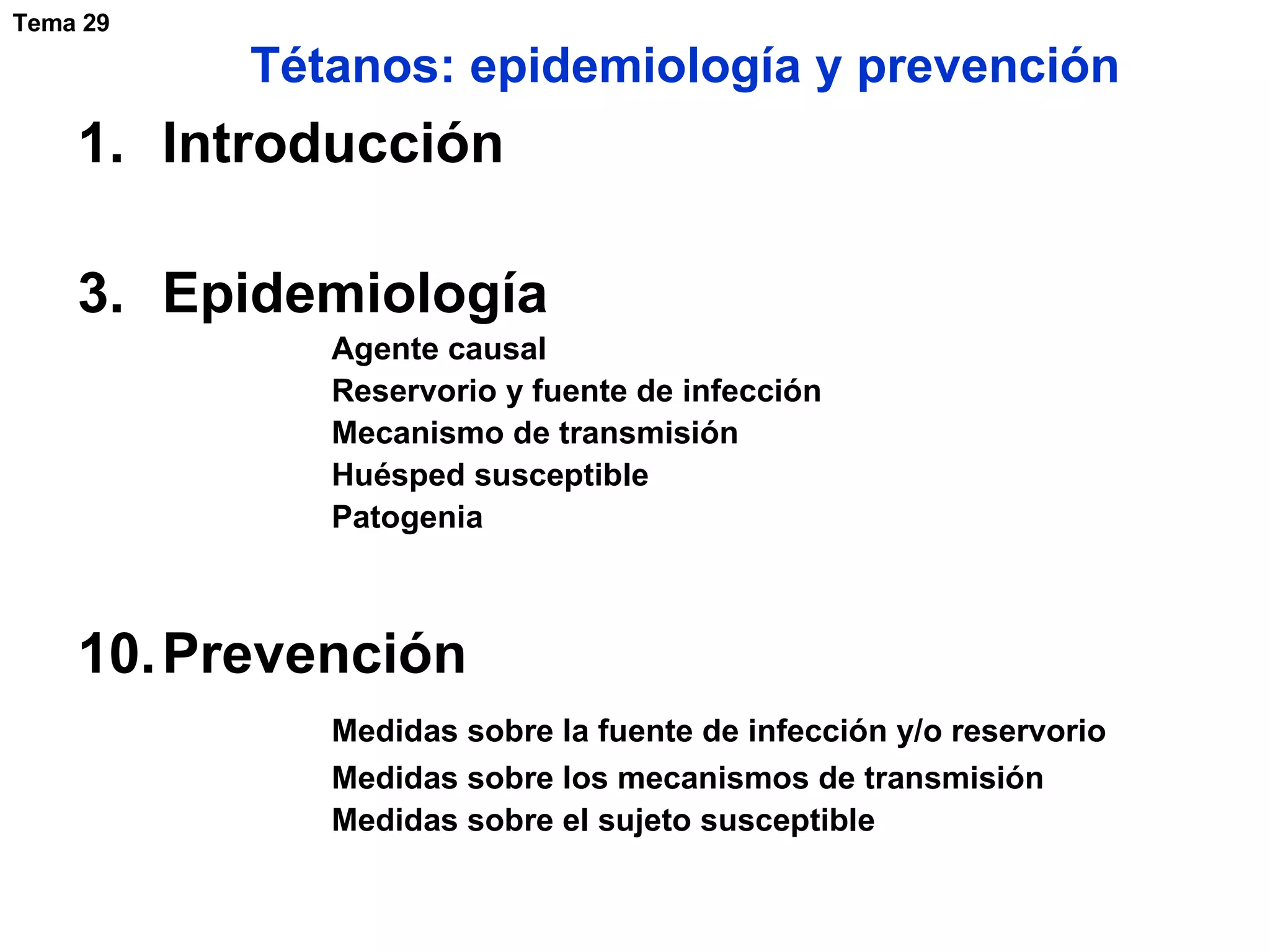 Tema 29

Tétanos: epidemiología y prevención

1. Introducción

3. Epidemiología

Agente causal
Reservorio y fuente de infección
Mecanismo de transmisión
Huésped susceptible
Patogenia

10. Prevención

Medidas sobre la fuente de infección y/o reservorio
Medidas sobre los mecanismos de transmisión
Medidas sobre el sujeto susceptible